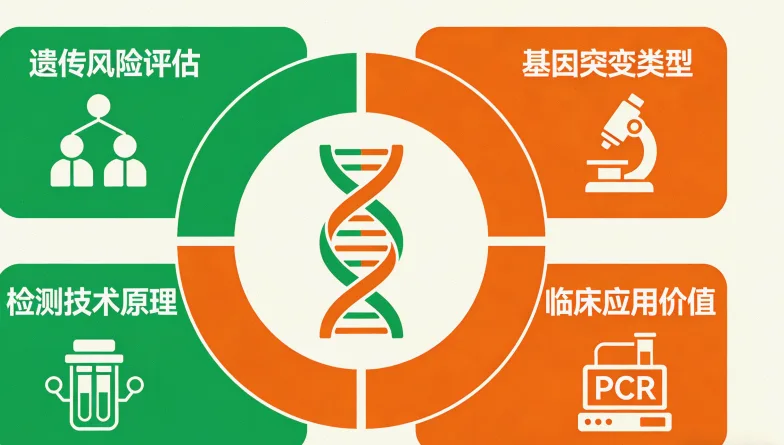 遗传风险评估

基因突变类型

检测技术原理

临床应用价值

PCR